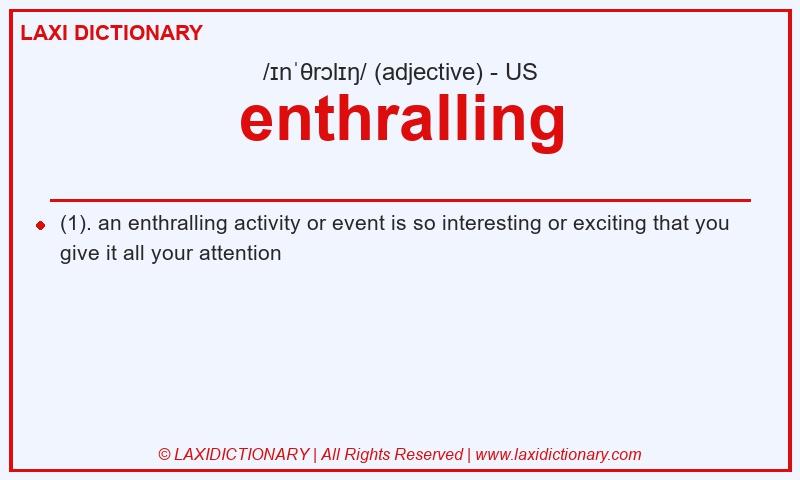 LAXI DICTIONARY

/ɪnˈθrɔlɪŋ/ (adjective) - US

enthralling

(1). an enthralling activity or event is so interesting or exciting that you give it all your attention

© LAXIDICTIONARY | All Rights Reserved | www.laxidictionary.com